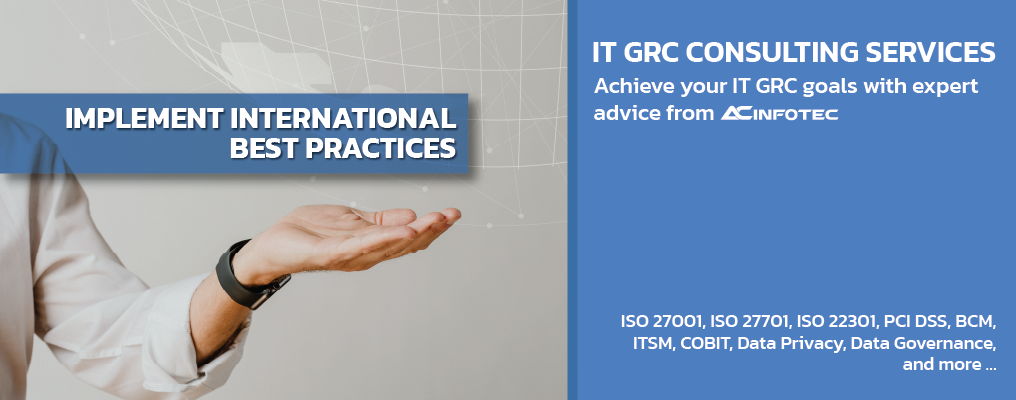 IMPLEMENT INTERNATIONAL BEST PRACTICES

IT GRC CONSULTING SERVICES

Achieve your IT GRC goals with expert advice from ACINFOTEC

ISO 27001, ISO 27701, ISO 22301, PCI DSS, BCM, ITSM, COBIT, Data Privacy, Data Governance, and more ...